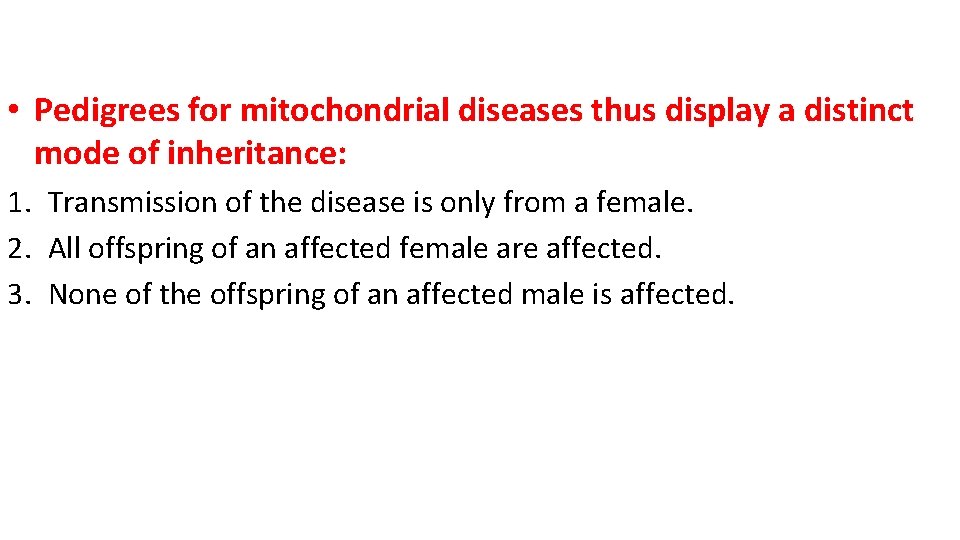 • Pedigrees for mitochondrial diseases thus display a distinct mode of inheritance:

1. Transmission of the disease is only from a female.
2. All offspring of an affected female are affected.
3. None of the offspring of an affected male is affected.